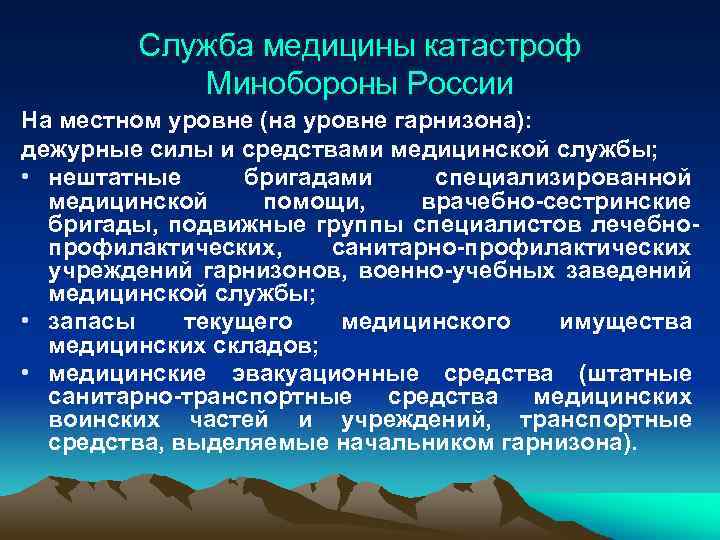 Служба медицины катастроф Минобороны России

На местном уровне (на уровне гарнизона):

дежурные силы и средствами медицинской службы;

• нештатные бригадами специализированной медицинской помощи, врачебно-сестринские бригады, подвижные группы специалистов лечебно-профилактических, санитарно-профилактических учреждений гарнизонов, военно-учебных заведений медицинской службы;

• запасы текущего медицинского имущества медицинских складов;

• медицинские эвакуационные средства (штатные санитарно-транспортные средства медицинских воинских частей и учреждений, транспортные средства, выделяемые начальником гарнизона).